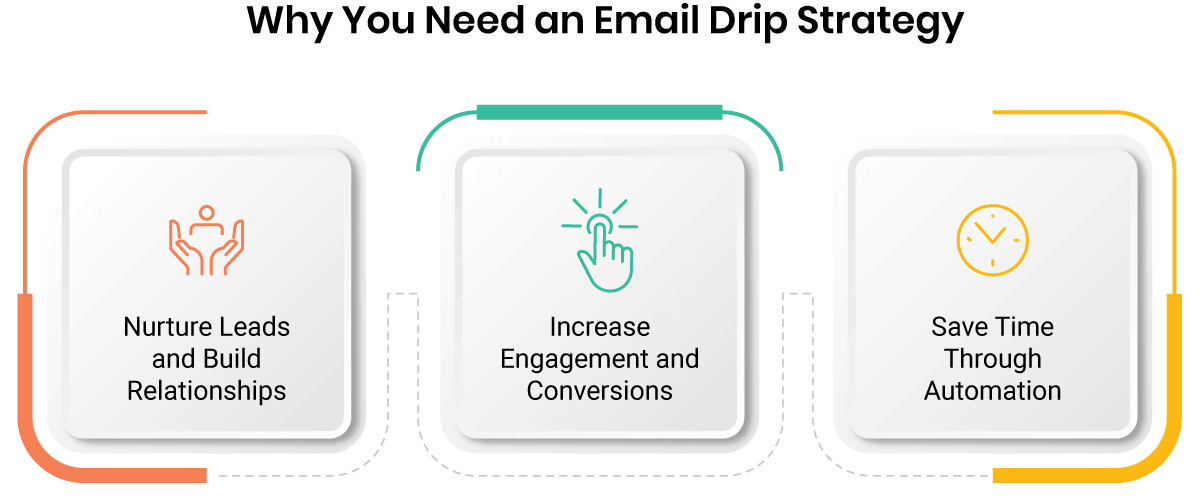 Why You Need an Email Drip Strategy

Nurture Leads and Build Relationships

Increase Engagement and Conversions

Save Time Through Automation